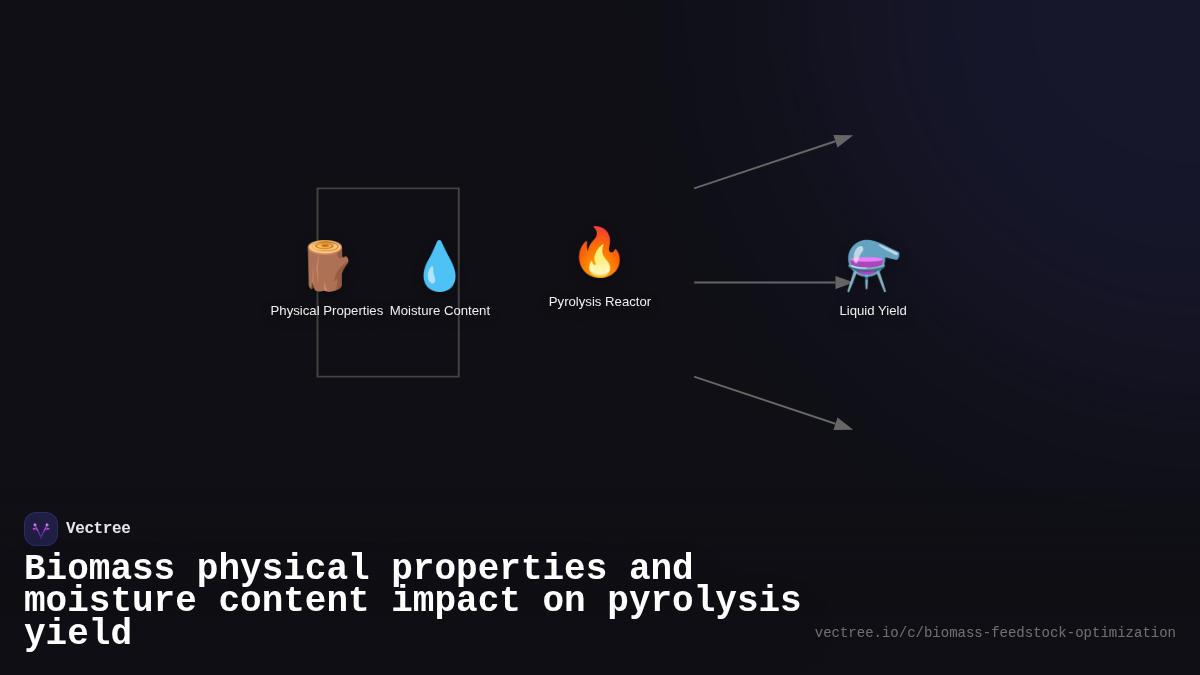 Physical Properties
Moisture Content
Pyrolysis Reactor
Liquid Yield

Vectree

Biomass physical properties and moisture content impact on pyrolysis yield

vectree.io/c/biomass-feedstock-optimization